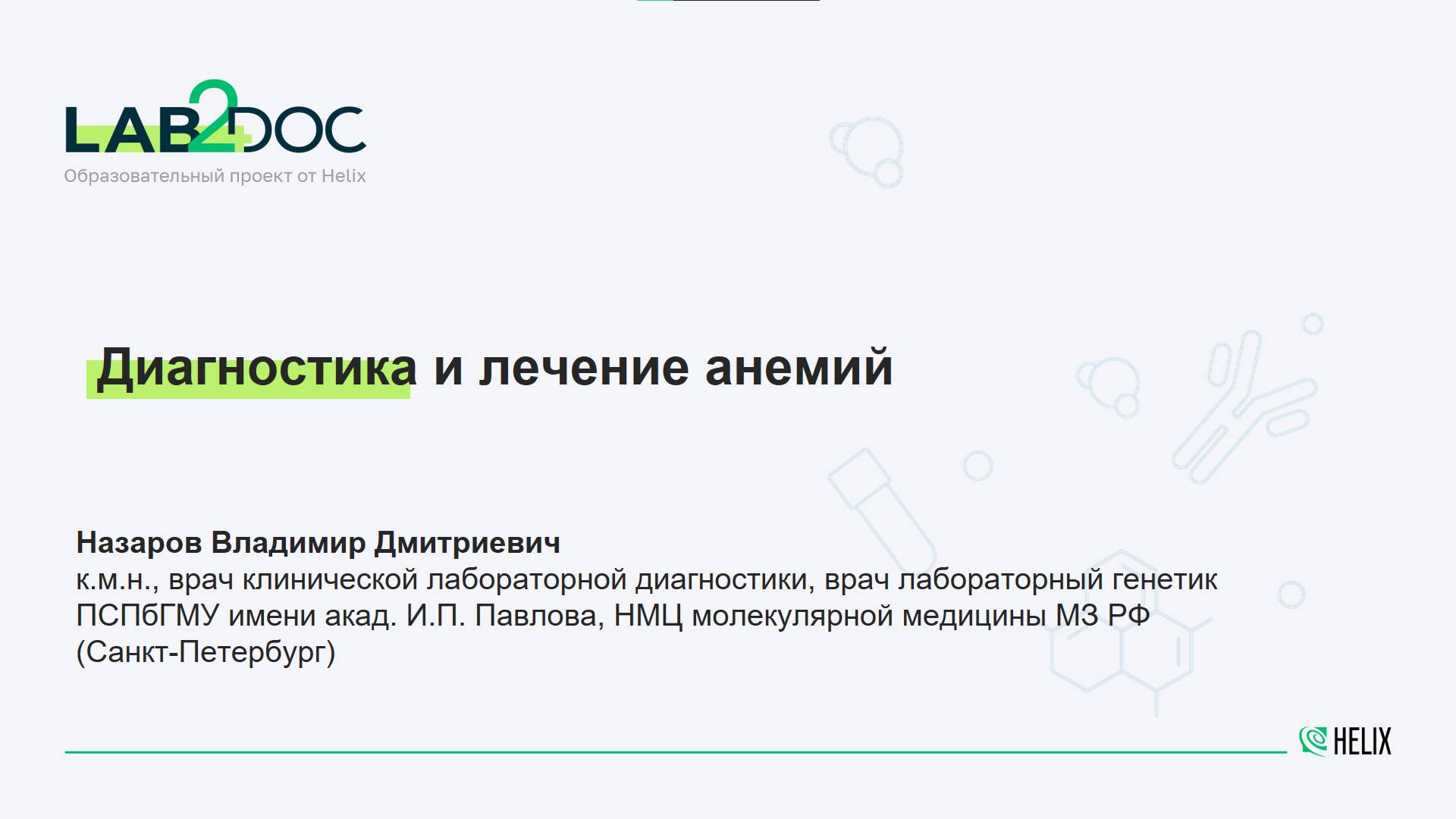 LAB2DOC
Образовательный проект от Helix

Диагностика и лечение анемий

Назаров Владимир Дмитриевич
к.м.н., врач клинической лабораторной диагностики, врач лабораторный генетик ПСПбГМУ имени акад. И.П. Павлова, НМЦ молекулярной медицины МЗ РФ (Санкт-Петербург)

HELIX